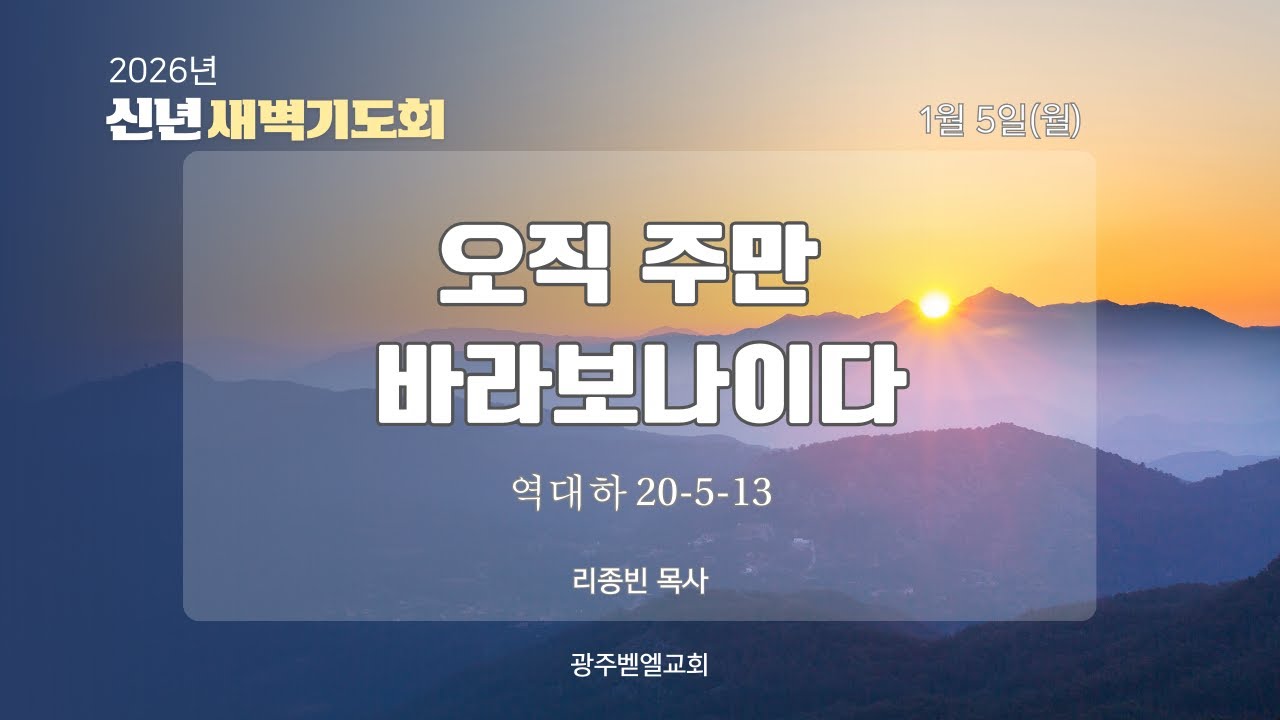 2026년
신년 새벽기도회

1월 5일(월)

오직 주만
바라보나이다

역대하 20-5-13

리종빈 목사

광주벧엘교회